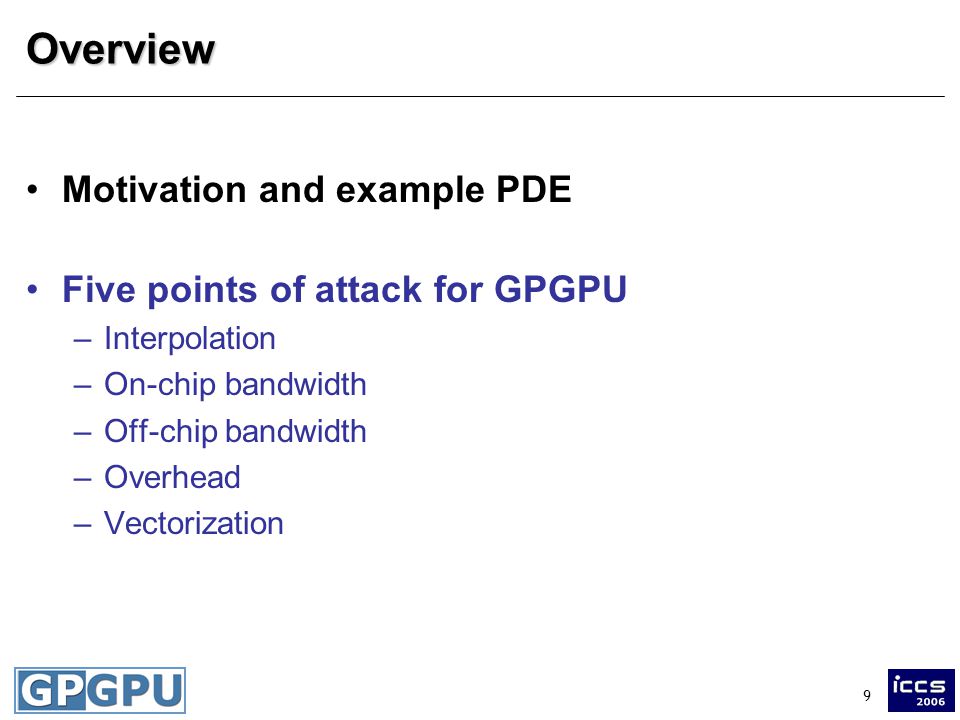 Overview

• Motivation and example PDE

• Five points of attack for GPGPU
– Interpolation
– On-chip bandwidth
– Off-chip bandwidth
– Overhead
– Vectorization

GPGPU

9

iccs 2006